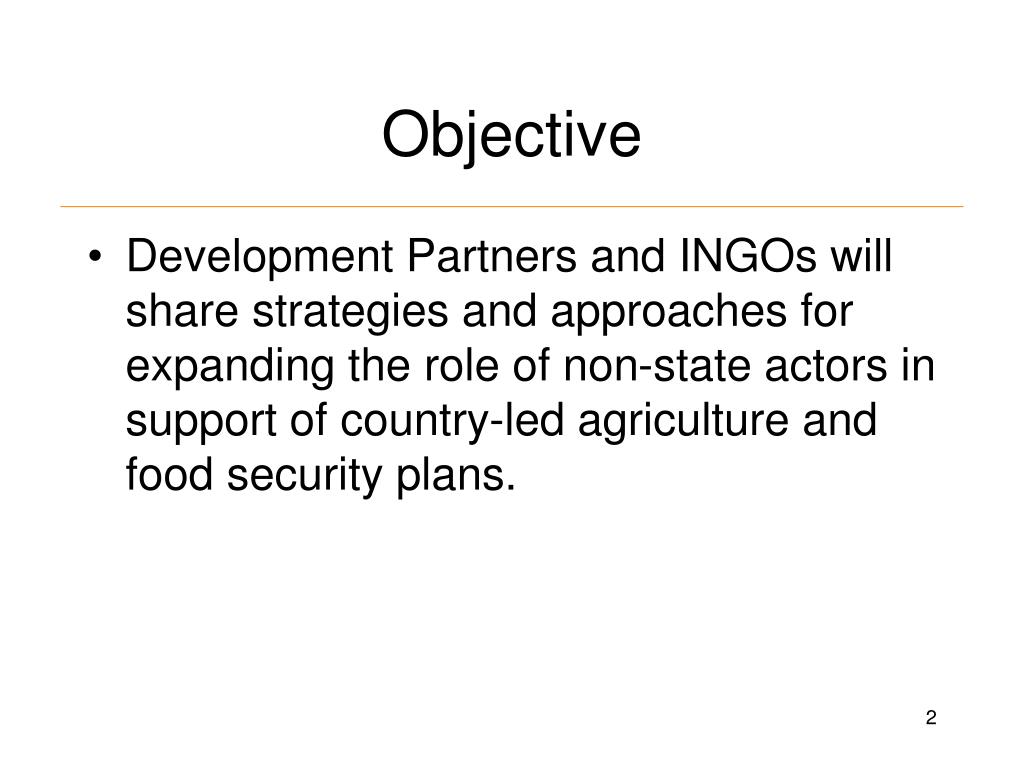 Objective

• Development Partners and INGOs will share strategies and approaches for expanding the role of non-state actors in support of country-led agriculture and food security plans.

2